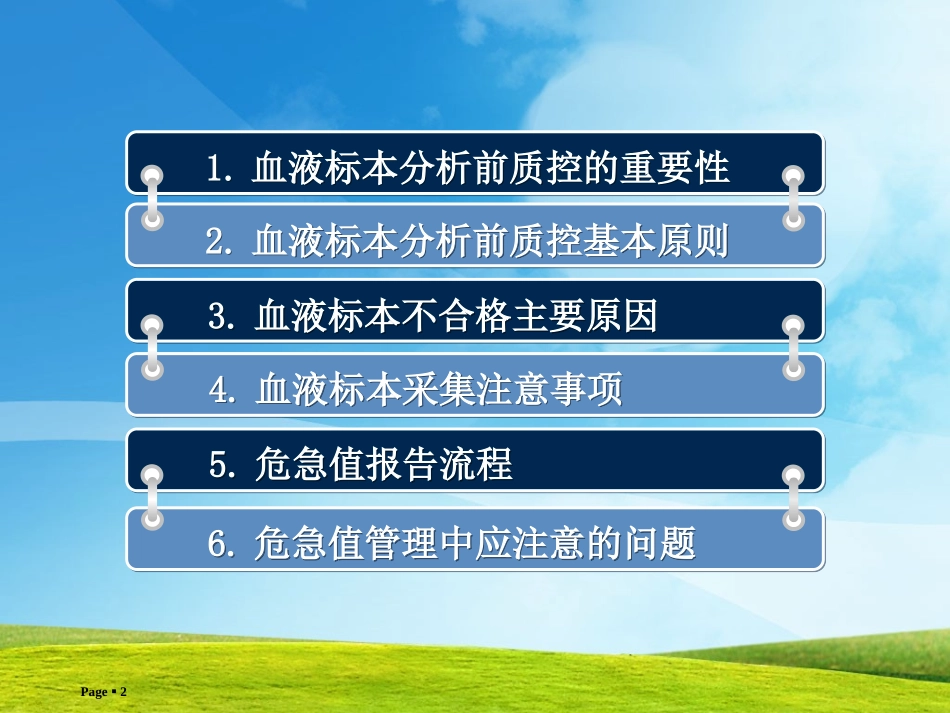 1. 血液标本分析前质控的重要性

2. 血液标本分析前质控基本原则

3. 血液标本不合格主要原因

4. 血液标本采集注意事项

5. 危急值报告流程

6. 危急值管理中应注意的问题

Page ▪ 2